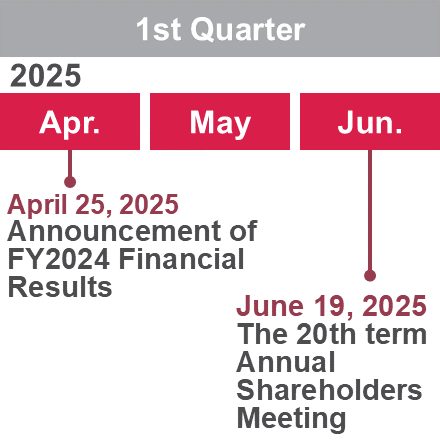 1st Quarter

2025

Apr.

May

Jun.

April 25, 2025
Announcement of FY2024 Financial Results

June 19, 2025
The 20th term Annual Shareholders Meeting